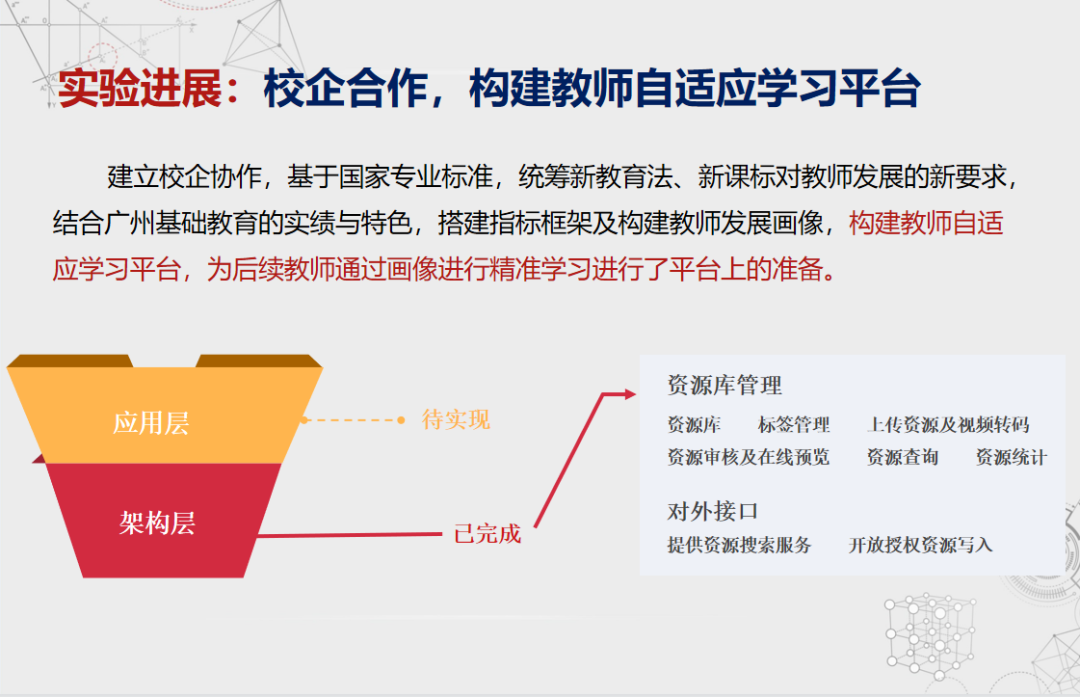 实验进展：校企合作，构建教师自适应学习平台

建立校企协作，基于国家专业标准，统筹新教育法、新课标对教师发展的新要求，结合广州基础教育的实绩与特色，搭建指标框架及构建教师发展画像，构建教师自适应学习平台，为后续教师通过画像进行精准学习进行了平台上的准备。

应用层

待实现

架构层

已完成

资源库管理

资源库　标签管理　上传资源及视频转码

资源审核及在线预览　资源查询　资源统计

对外接口

提供资源搜索服务　开放授权资源写入